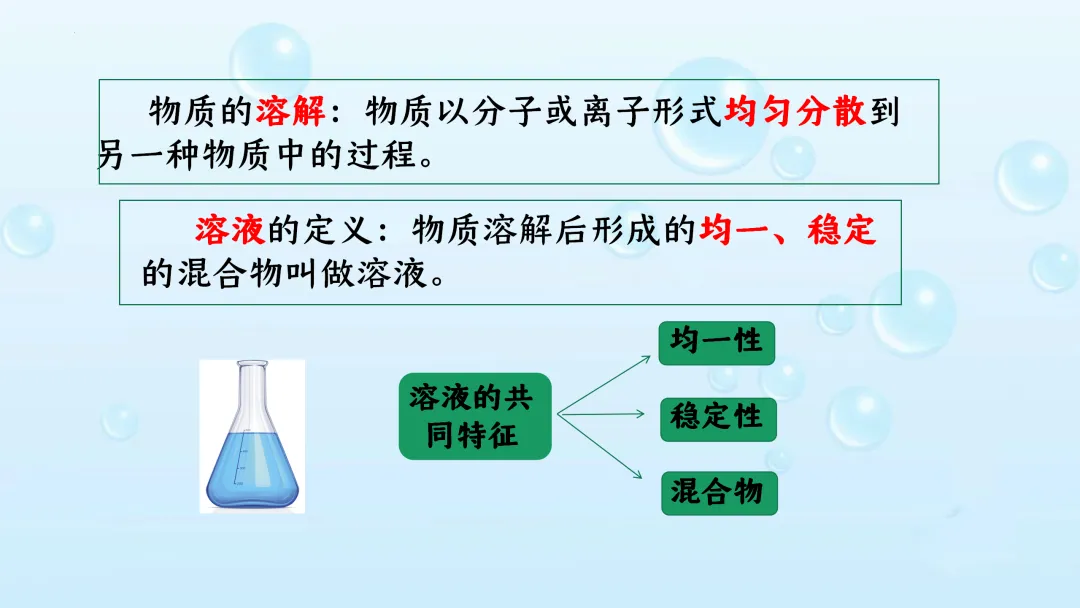 物质的溶解：物质以分子或离子形式均匀分散到另一种物质中的过程。

溶液的定义：物质溶解后形成的均一、稳定的混合物叫做溶液。

溶液的共同特征

均一性

稳定性

混合物